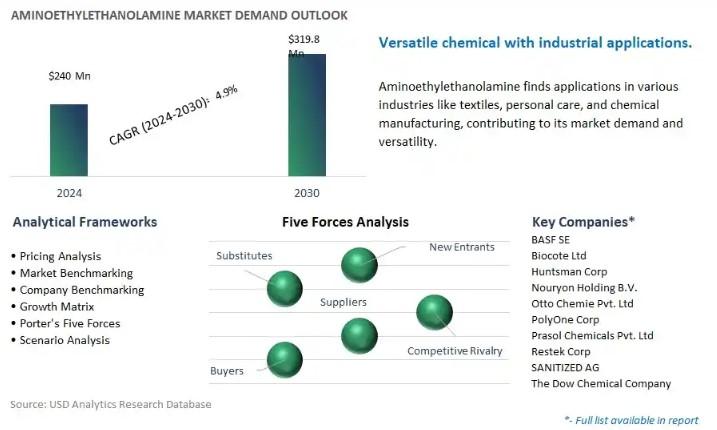 AMINOETHYLETHANOLAMINE MARKET DEMAND OUTLOOK

$240 Mn

$319.8 Mn

CAGR (2024-2030): 4.9%

2024

2030

Versatile chemical with industrial applications.

Aminoethylethanolamine finds applications in various industries like textiles, personal care, and chemical manufacturing, contributing to its market demand and versatility.

Analytical Frameworks

• Pricing Analysis
• Market Benchmarking
• Company Benchmarking
• Growth Matrix
• Porter's Five Forces
• Scenario Analysis

Five Forces Analysis

Substitutes

New Entrants

Suppliers

Competitive Rivalry

Buyers

Key Companies*

BASF SE
Biocote Ltd
Huntsman Corp
Nouryon Holding B.V.
Otto Chemie Pvt. Ltd
PolyOne Corp
Prasol Chemicals Pvt. Ltd
Restek Corp
SANITIZED AG
The Dow Chemical Company

Source: USD Analytics Research Database

*- Full list available in report